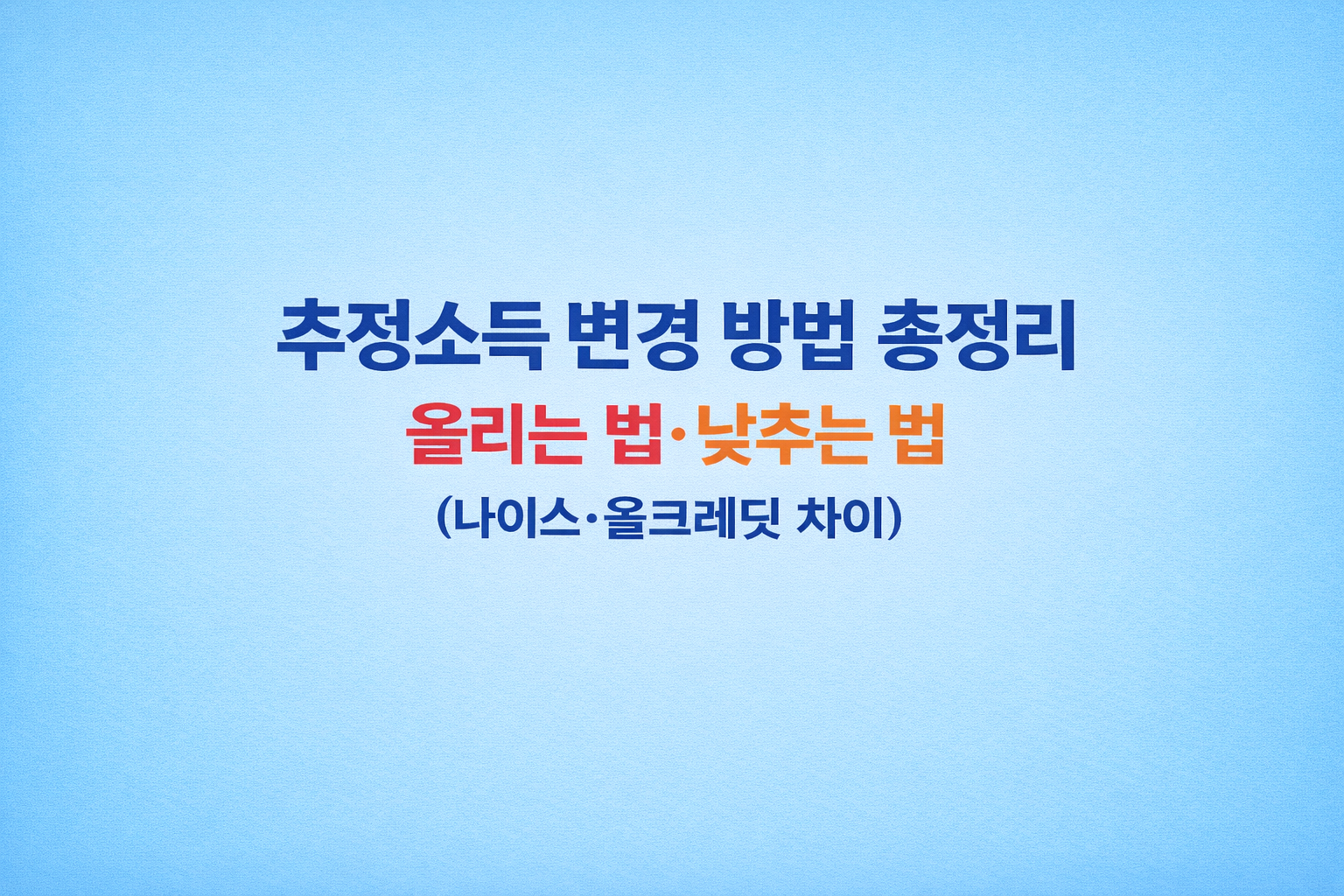 추정소득 변경 방법 총정리

올리는 법·낮추는 법

(나이스·올크레딧 차이)